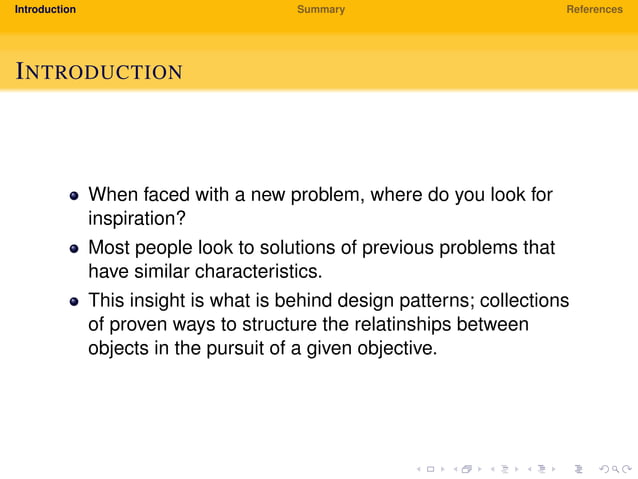 Introduction Summary References

INTRODUCTION

- When faced with a new problem, where do you look for inspiration?
- Most people look to solutions of previous problems that have similar characteristics.
- This insight is what is behind design patterns; collections of proven ways to structure the relatinships between objects in the pursuit of a given objective.